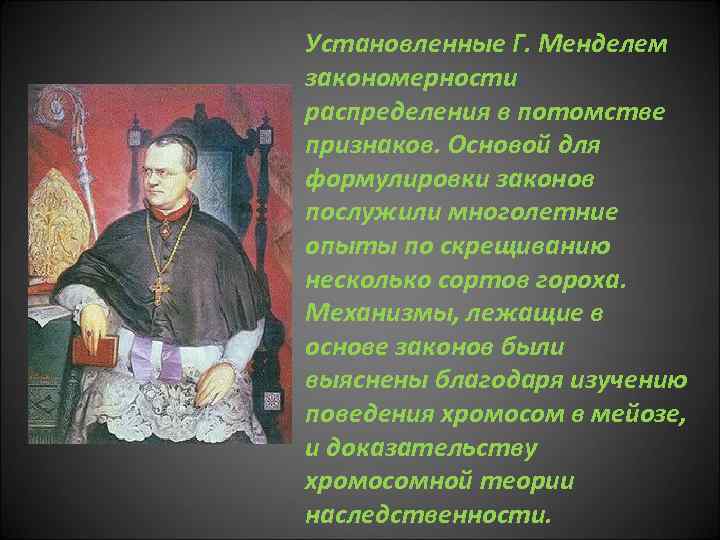 Установленные Г. Менделем закономерности распределения в потомстве признаков. Основой для формулировки законов послужили многолетние опыты по скрещиванию несколько сортов гороха. Механизмы, лежащие в основе законов были выяснены благодаря изучению поведения хромосом в мейозе, и доказательству хромосомной теории наследственности.